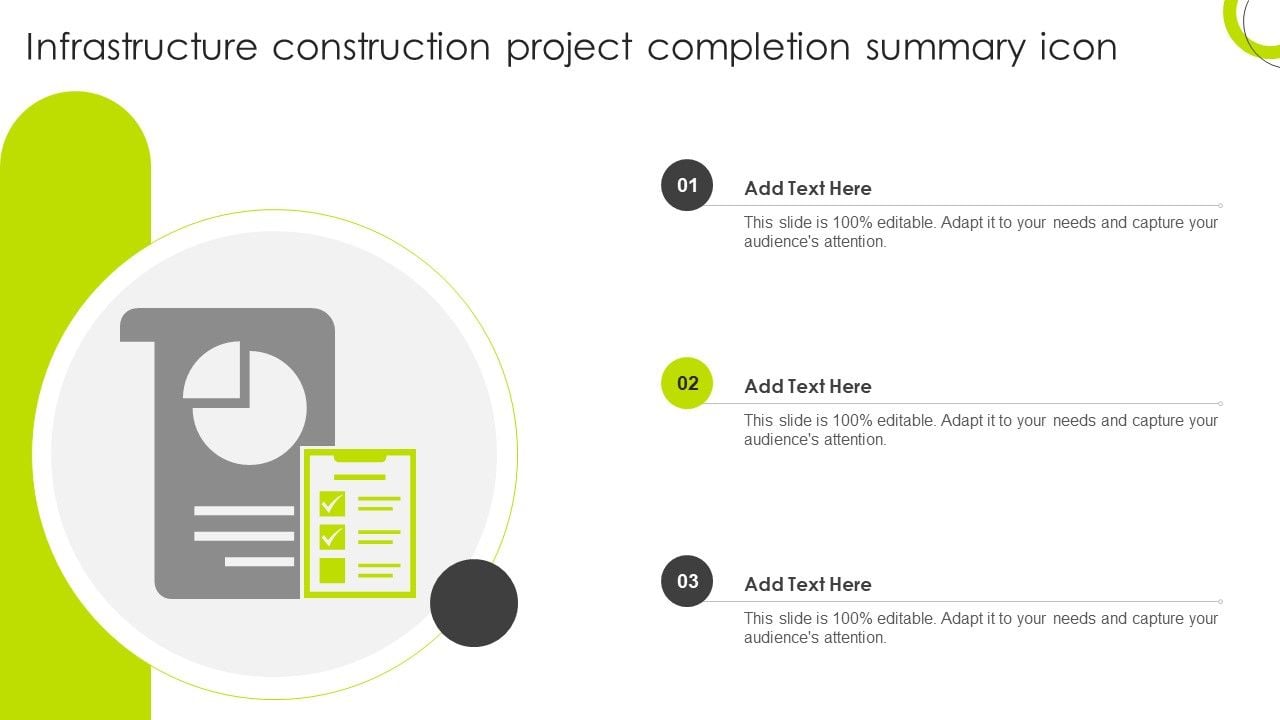 Infrastructure construction project completion summary icon

01

Add Text Here

This slide is 100% editable. Adapt it to your needs and capture your audience's attention.

02

Add Text Here

This slide is 100% editable. Adapt it to your needs and capture your audience's attention.

03

Add Text Here

This slide is 100% editable. Adapt it to your needs and capture your audience's attention.